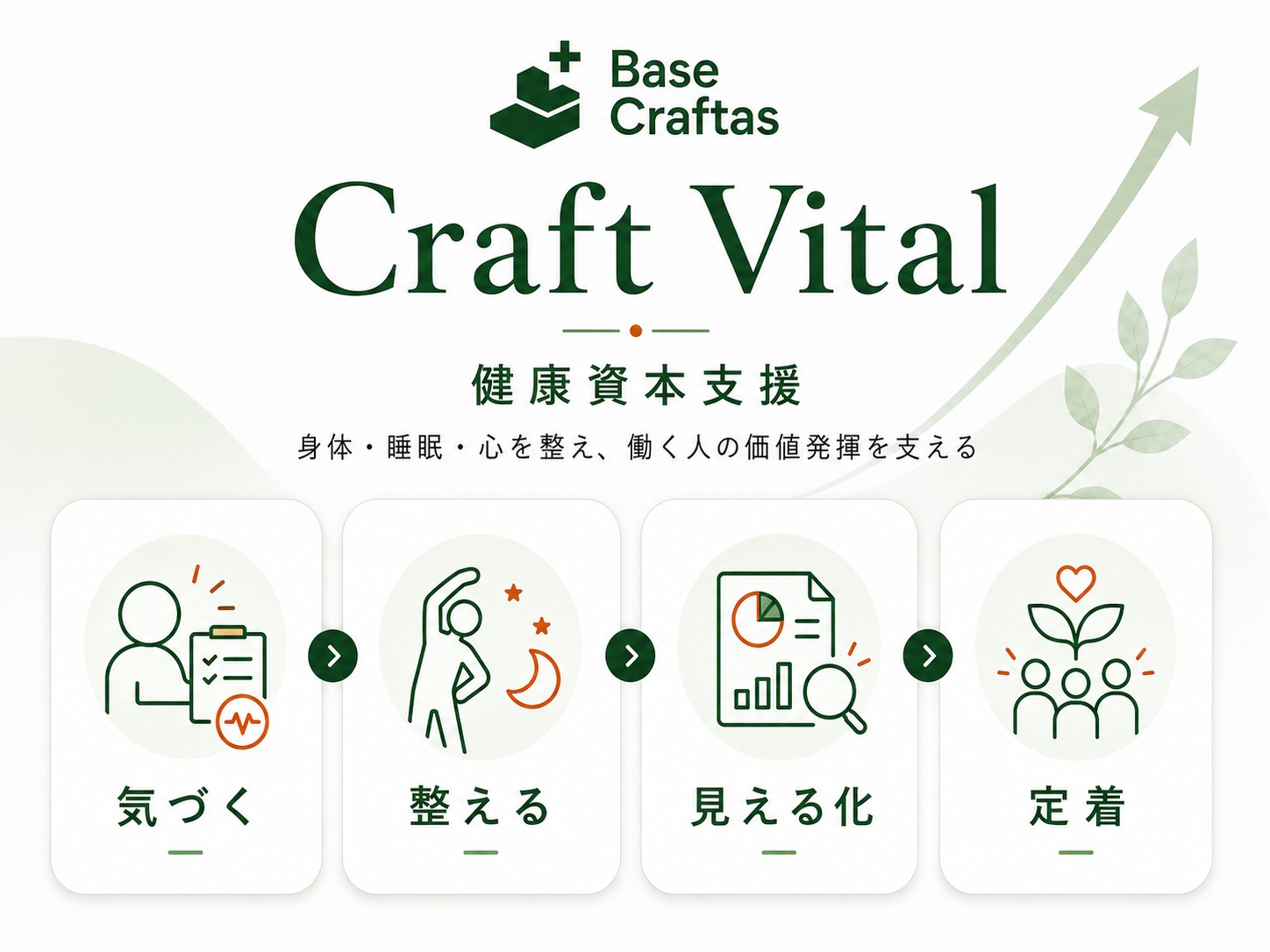 Base
Craftas

Craft Vital

健康資本支援

身体・睡眠・心を整え、働く人の価値発揮を支える

気づく

整える

見える化

定着